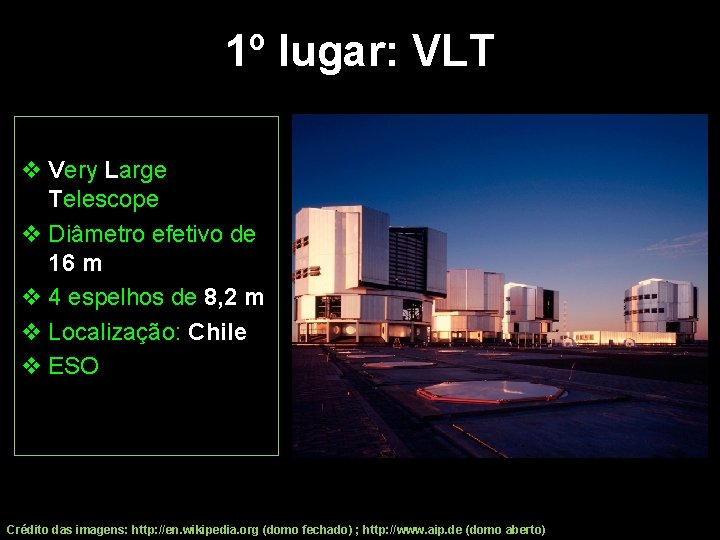 1º lugar: VLT

❖ Very Large Telescope
❖ Diâmetro efetivo de 16 m
❖ 4 espelhos de 8,2 m
❖ Localização: Chile
❖ ESO

Crédito das imagens: http://en.wikipedia.org (domo fechado) ; http://www.aip.de (domo aberto)